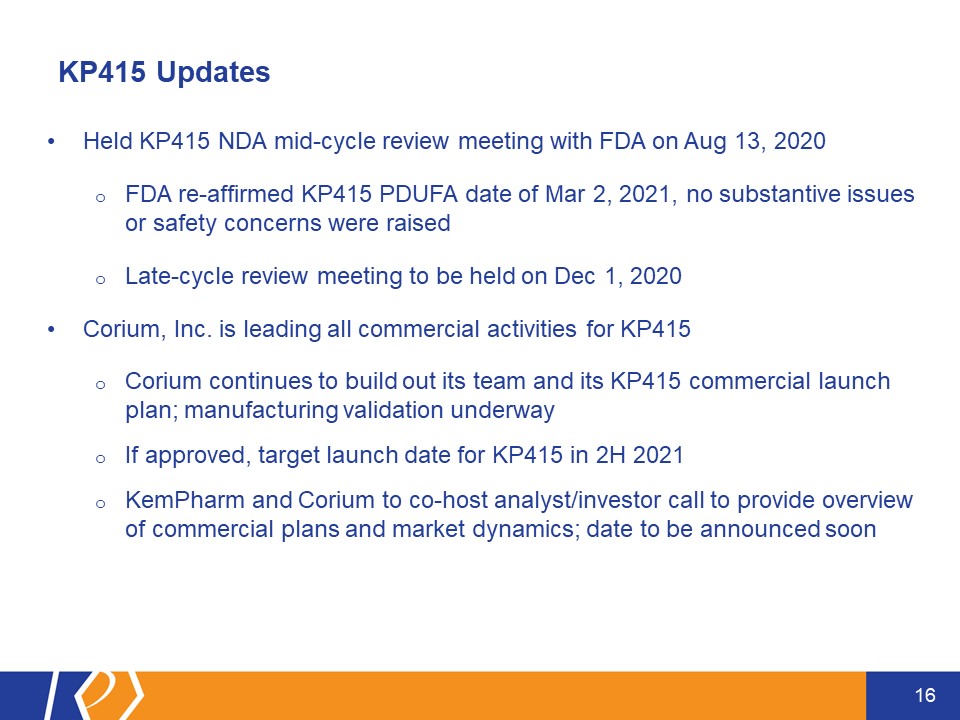 KP415 Updates

• Held KP415 NDA mid-cycle review meeting with FDA on Aug 13, 2020

o FDA re-affirmed KP415 PDUFA date of Mar 2, 2021, no substantive issues or safety concerns were raised

o Late-cycle review meeting to be held on Dec 1, 2020

• Corium, Inc. is leading all commercial activities for KP415

o Corium continues to build out its team and its KP415 commercial launch plan; manufacturing validation underway

o If approved, target launch date for KP415 in 2H 2021

o KemPharm and Corium to co-host analyst/investor call to provide overview of commercial plans and market dynamics; date to be announced soon

16